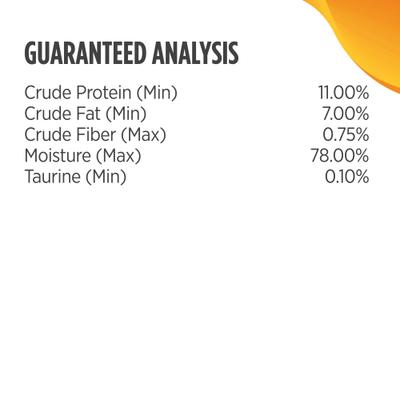 GUARANTEED ANALYSIS

| | |
|---|---|
| Crude Protein (Min) | 11.00% |
| Crude Fat (Min) | 7.00% |
| Crude Fiber (Max) | 0.75% |
| Moisture (Max) | 78.00% |
| Taurine (Min) | 0.10% |